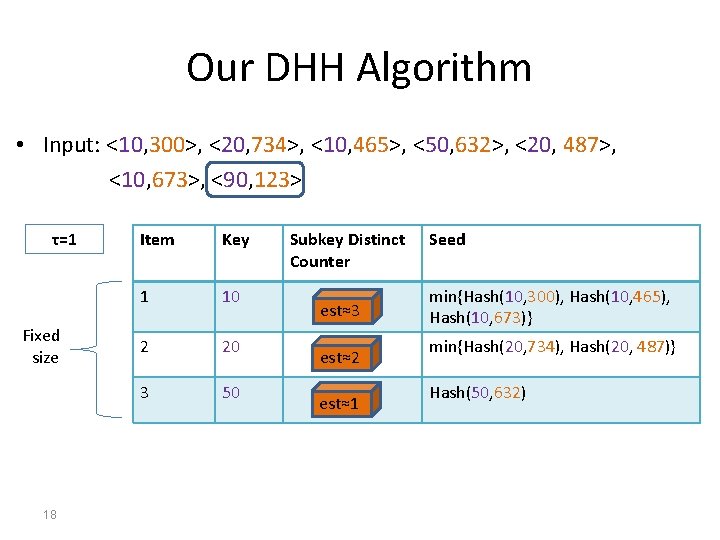 Our DHH Algorithm

• Input: <10,300>, <20,734>, <10,465>, <50,632>, <20, 487>, <10,673>, <90,123>

τ=1

Fixed size

| Item | Key | Subkey Distinct Counter | Seed |
|---|---|---|---|
| 1 | 10 | est≈3 | min{Hash(10,300), Hash(10,465), Hash(10,673)} |
| 2 | 20 | est≈2 | min{Hash(20,734), Hash(20, 487)} |
| 3 | 50 | est≈1 | Hash(50,632) |

18